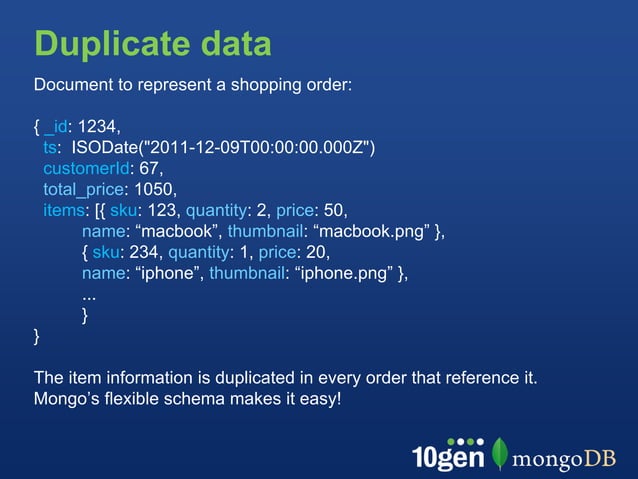 Duplicate data

Document to represent a shopping order:

{ _id: 1234,
ts: ISODate("2011-12-09T00:00:00.000Z")
customerId: 67,
total_price: 1050,
items: [{ sku: 123, quantity: 2, price: 50,
name: “macbook”, thumbnail: “macbook.png” },
{ sku: 234, quantity: 1, price: 20,
name: “iphone”, thumbnail: “iphone.png” },
...
}
}

The item information is duplicated in every order that reference it.
Mongo’s flexible schema makes it easy!

10gen mongoDB